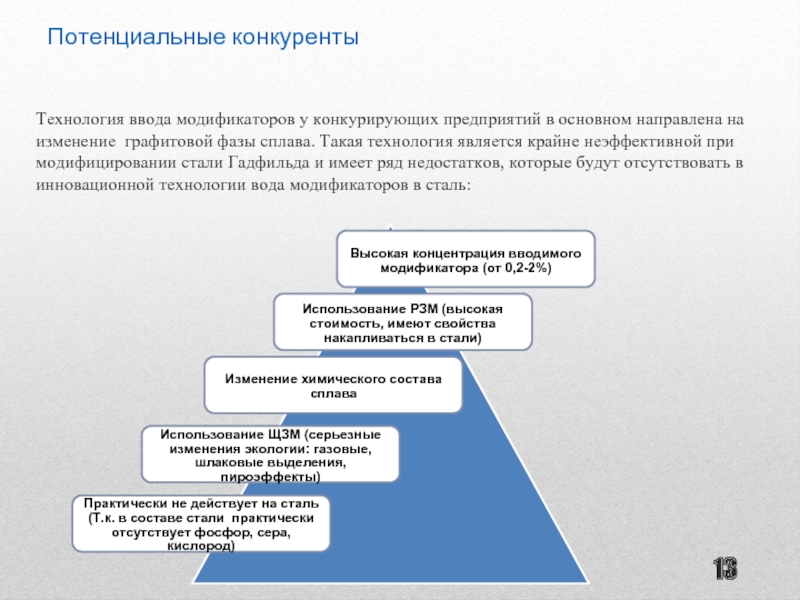 Потенциальные конкуренты

Технология ввода модификаторов у конкурирующих предприятий в основном направлена на изменение графитовой фазы сплава. Такая технология является крайне неэффективной при модифицировании стали Гадфильда и имеет ряд недостатков, которые будут отсутствовать в инновационной технологии вода модификаторов в сталь:

Высокая концентрация вводимого модификатора (от 0,2-2%)

Использование РЗМ (высокая стоимость, имеют свойства накапливаться в стали)

Изменение химического состава сплава

Использование ЩЗМ (серьезные изменения экологии: газовые, шлаковые выделения, пироэффекты)

Практически не действует на сталь (Т.к. в составе стали практически отсутствует фосфор, сера, кислород)

13